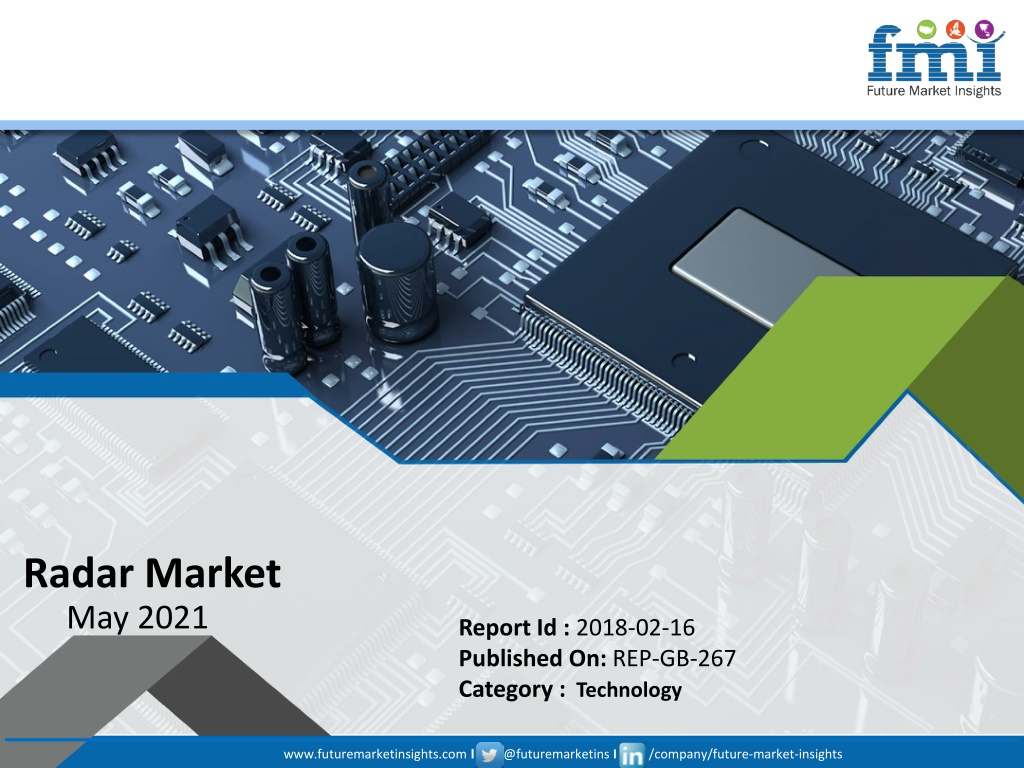 fmi
Future Market Insights

Radar Market
May 2021

Report Id : 2018-02-16
Published On: REP-GB-267
Category : Technology

www.futuremarketinsights.com I @futuremarketins I /company/future-market-insights